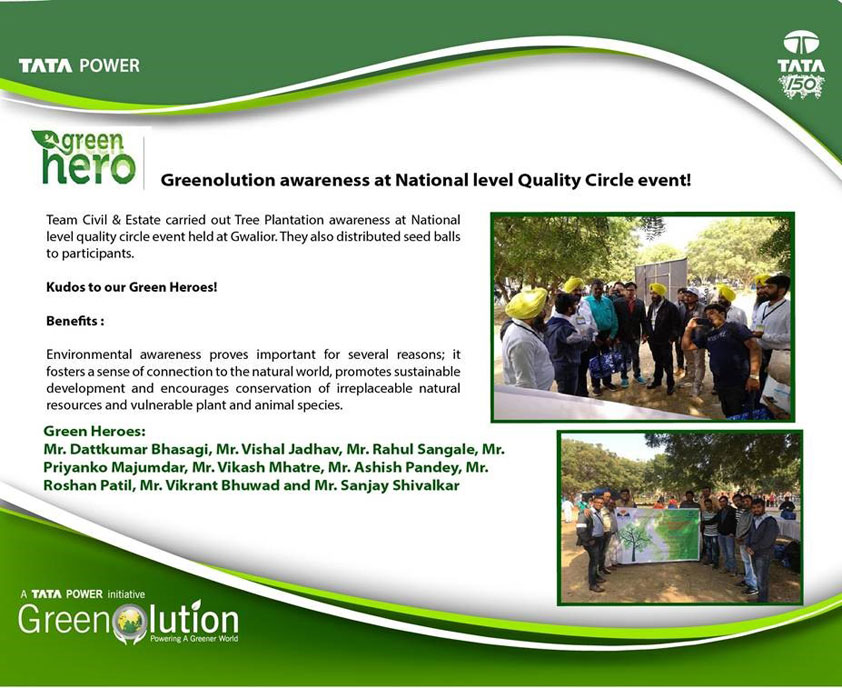 TATA POWER

TATA
150

green hero

Greenolution awareness at National level Quality Circle event!

Team Civil & Estate carried out Tree Plantation awareness at National level quality circle event held at Gwalior. They also distributed seed balls to participants.

Kudos to our Green Heroes!

Benefits :

Environmental awareness proves important for several reasons; it fosters a sense of connection to the natural world, promotes sustainable development and encourages conservation of irreplaceable natural resources and vulnerable plant and animal species.

Green Heroes:
Mr. Dattkumar Bhasagi, Mr. Vishal Jadhav, Mr. Rahul Sangale, Mr. Priyanko Majumdar, Mr. Vikash Mhatre, Mr. Ashish Pandey, Mr. Roshan Patil, Mr. Vikrant Bhuwad and Mr. Sanjay Shivalkar

A TATA POWER initiative
Greenolution
Powering A Greener World